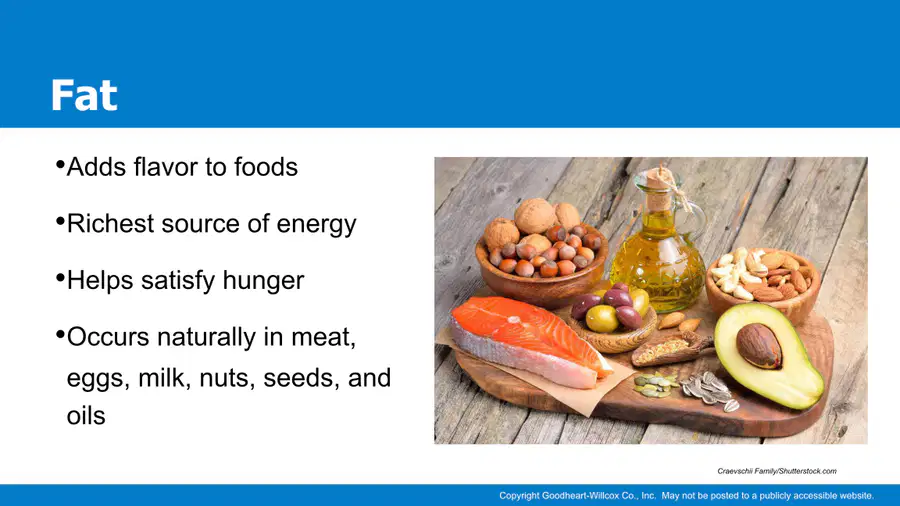 Fat

•Adds flavor to foods

•Richest source of energy

•Helps satisfy hunger

•Occurs naturally in meat, eggs, milk, nuts, seeds, and oils

Craevschii Family/Shutterstock.com

Copyright Goodheart-Willcox Co., Inc. May not be posted to a publicly accessible website.